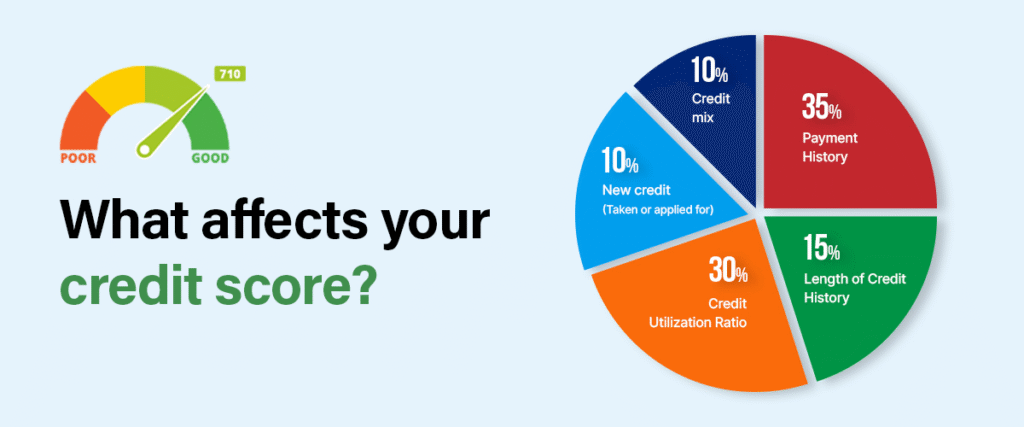 710

POOR

GOOD

What affects your credit score?

10%
Credit mix

35%
Payment History

10%
New credit
(Taken or applied for)

15%
Length of Credit History

30%
Credit Utilization Ratio